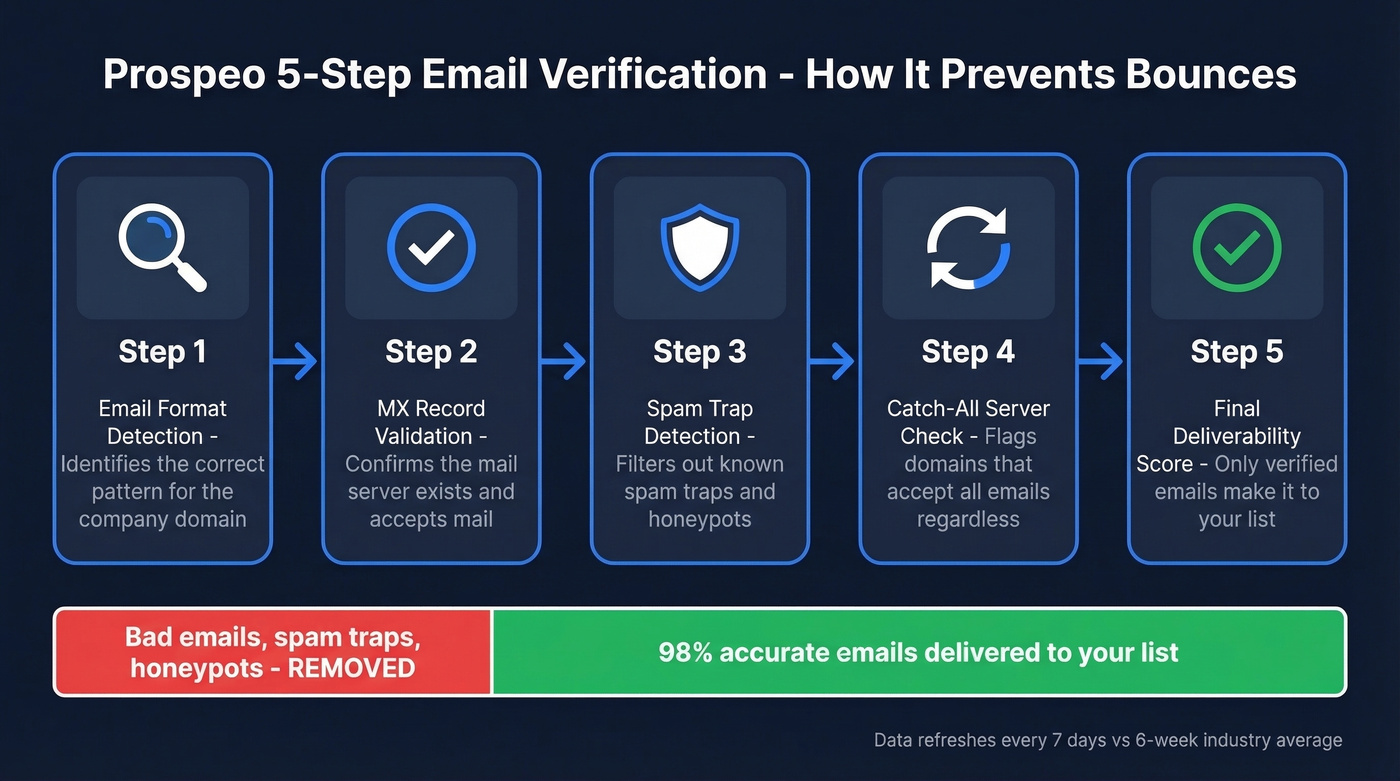 Prospeo 5-Step Email Verification - How It Prevents Bounces

Step 1

Email Format Detection - Identifies the correct pattern for the company domain

Step 2

MX Record Validation - Confirms the mail server exists and accepts mail

Step 3

Spam Trap Detection - Filters out known spam traps and honeypots

Step 4

Catch-All Server Check - Flags domains that accept all emails regardless

Step 5

Final Deliverability Score - Only verified emails make it to your list

Bad emails, spam traps, honeypots - REMOVED

98% accurate emails delivered to your list

Data refreshes every 7 days vs 6-week industry average